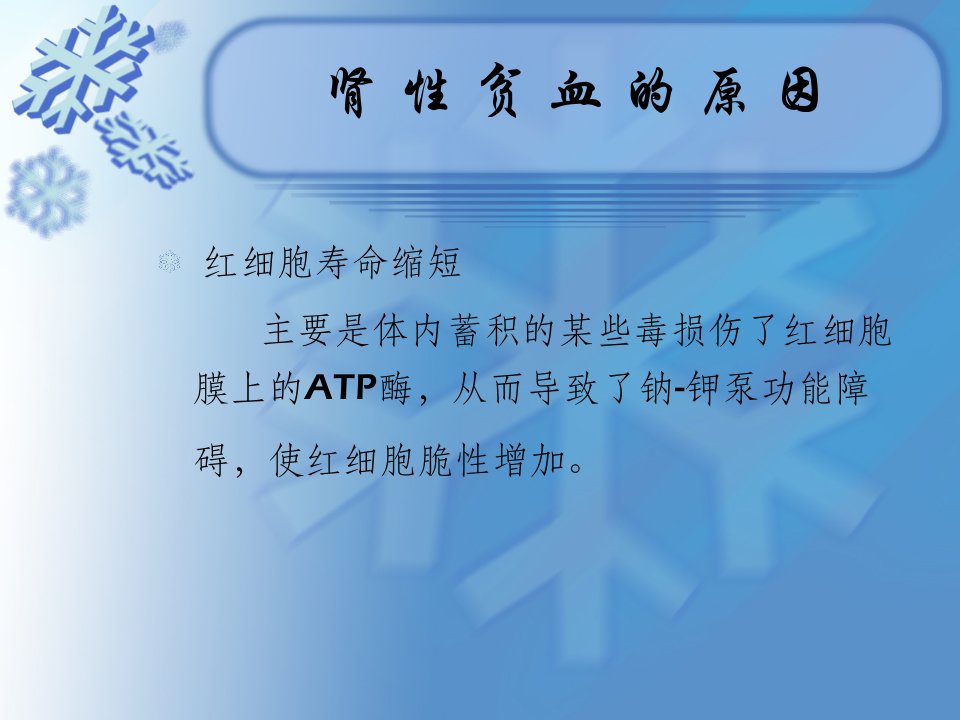 肾性贫血的原因

红细胞寿命缩短

主要是体内蓄积的某些毒损伤了红细胞膜上的ATP酶，从而导致了钠-钾泵功能障碍，使红细胞脆性增加。